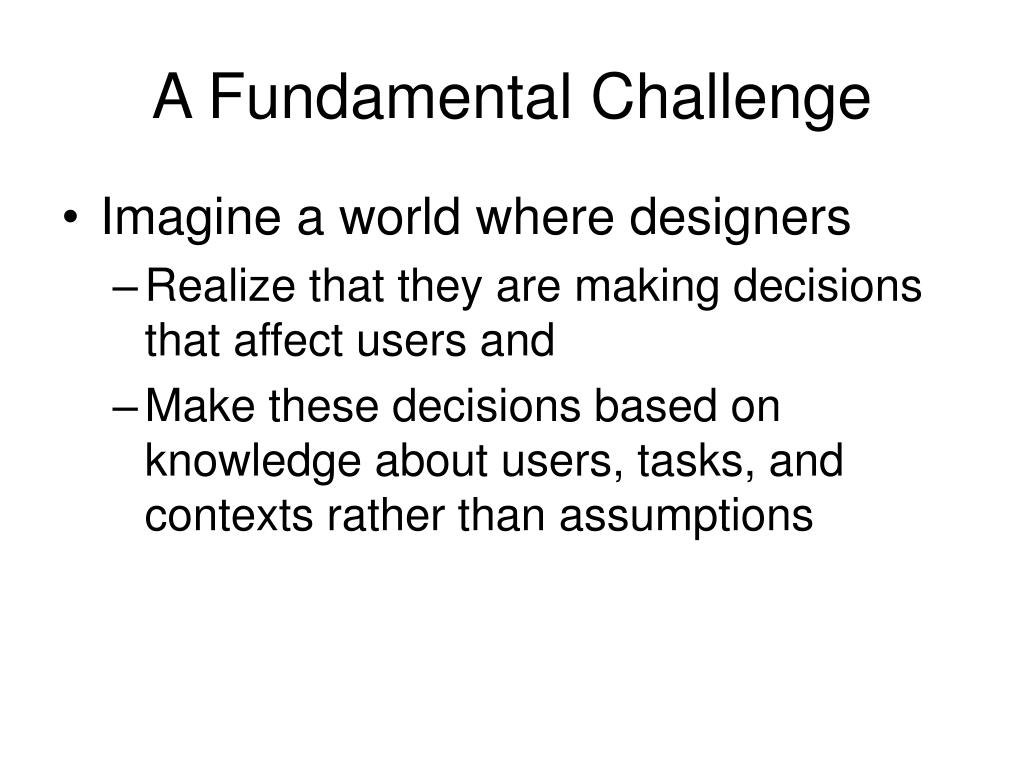 A Fundamental Challenge

• Imagine a world where designers

– Realize that they are making decisions that affect users and

– Make these decisions based on knowledge about users, tasks, and contexts rather than assumptions